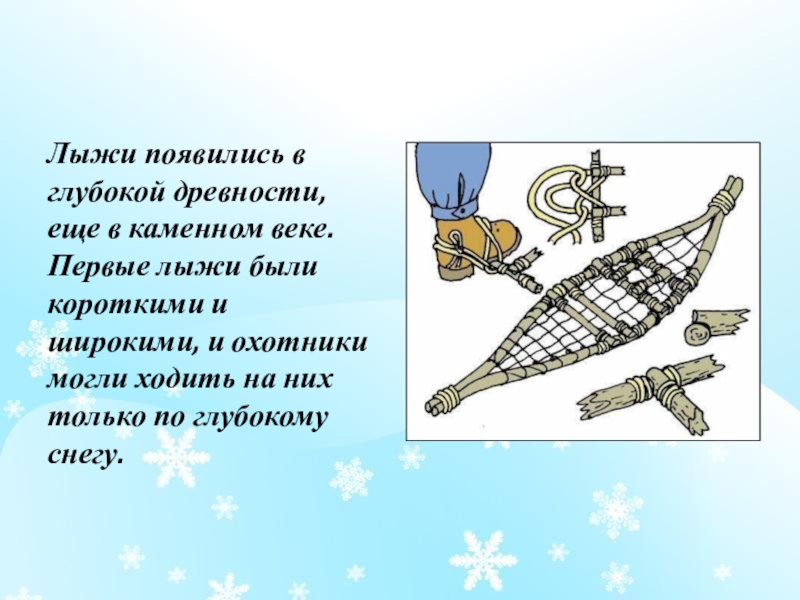 Лыжи появились в глубокой древности, еще в каменном веке. Первые лыжи были короткими и широкими, и охотники могли ходить на них только по глубокому снегу.